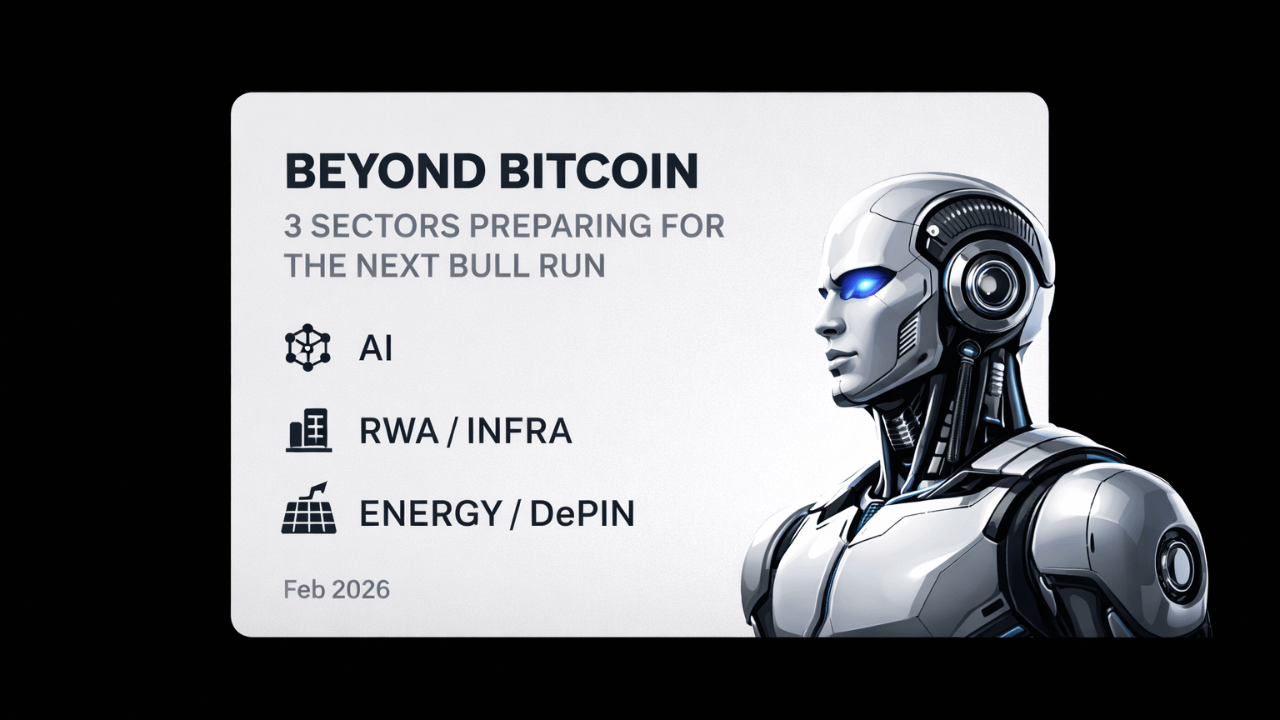 BEYOND BITCOIN

3 SECTORS PREPARING FOR THE NEXT BULL RUN

AI

RWA / INFRA

ENERGY / DePIN

Feb 2026